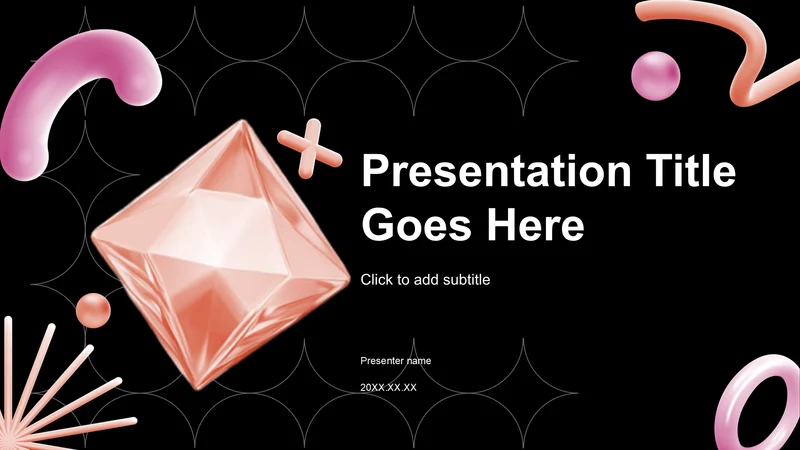 Presentation Title Goes Here

Click to add subtitle

Presenter name

20XX.XX.XX